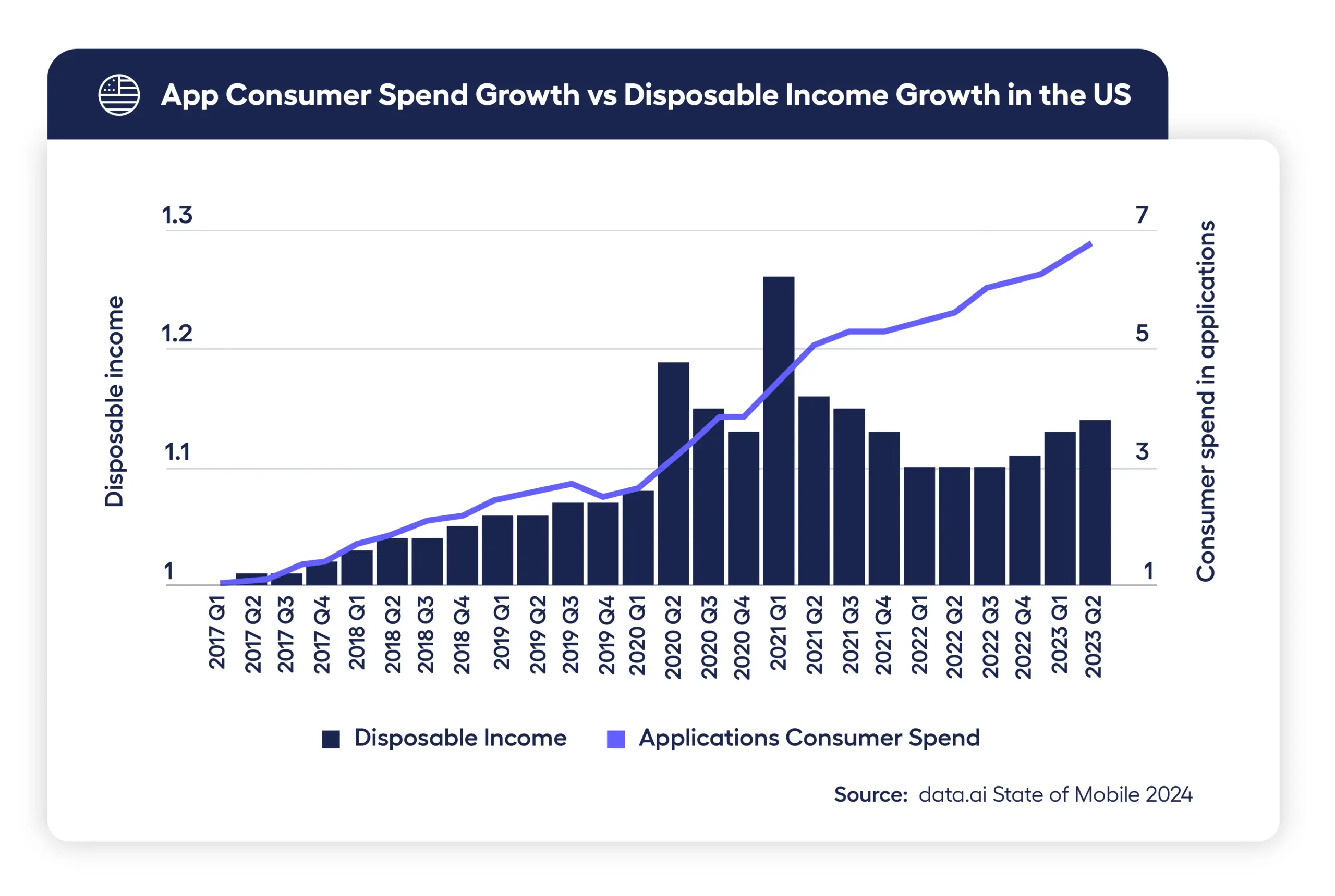 App Consumer Spend Growth vs Disposable Income Growth in the US

Disposable income

1.3
1.2
1.1
1

7
5
3
1

Consumer spend in applications

2017 Q1
2017 Q2
2017 Q3
2017 Q4
2018 Q1
2018 Q2
2018 Q3
2018 Q4
2019 Q1
2019 Q2
2019 Q3
2019 Q4
2020 Q1
2020 Q2
2020 Q3
2020 Q4
2021 Q1
2021 Q2
2021 Q3
2021 Q4
2022 Q1
2022 Q2
2022 Q3
2022 Q4
2023 Q1
2023 Q2

Disposable Income
Applications Consumer Spend

Source: data.ai State of Mobile 2024